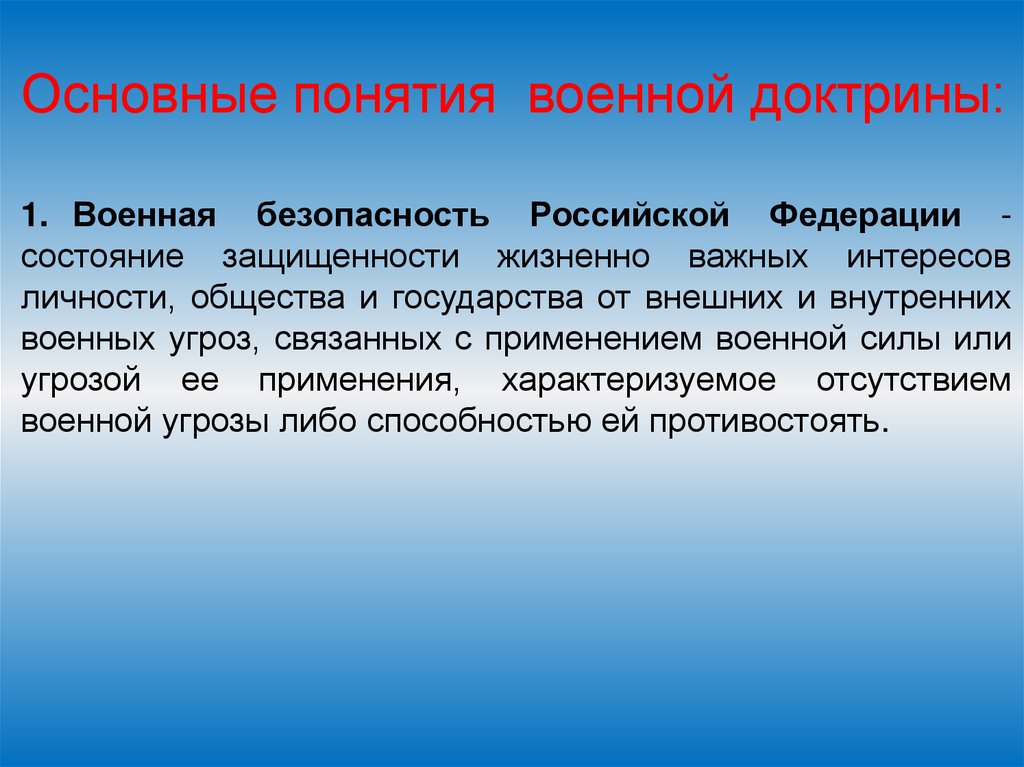 Основные понятия военной доктрины:

1. Военная безопасность Российской Федерации - состояние защищенности жизненно важных интересов личности, общества и государства от внешних и внутренних военных угроз, связанных с применением военной силы или угрозой ее применения, характеризуемое отсутствием военной угрозы либо способностью ей противостоять.